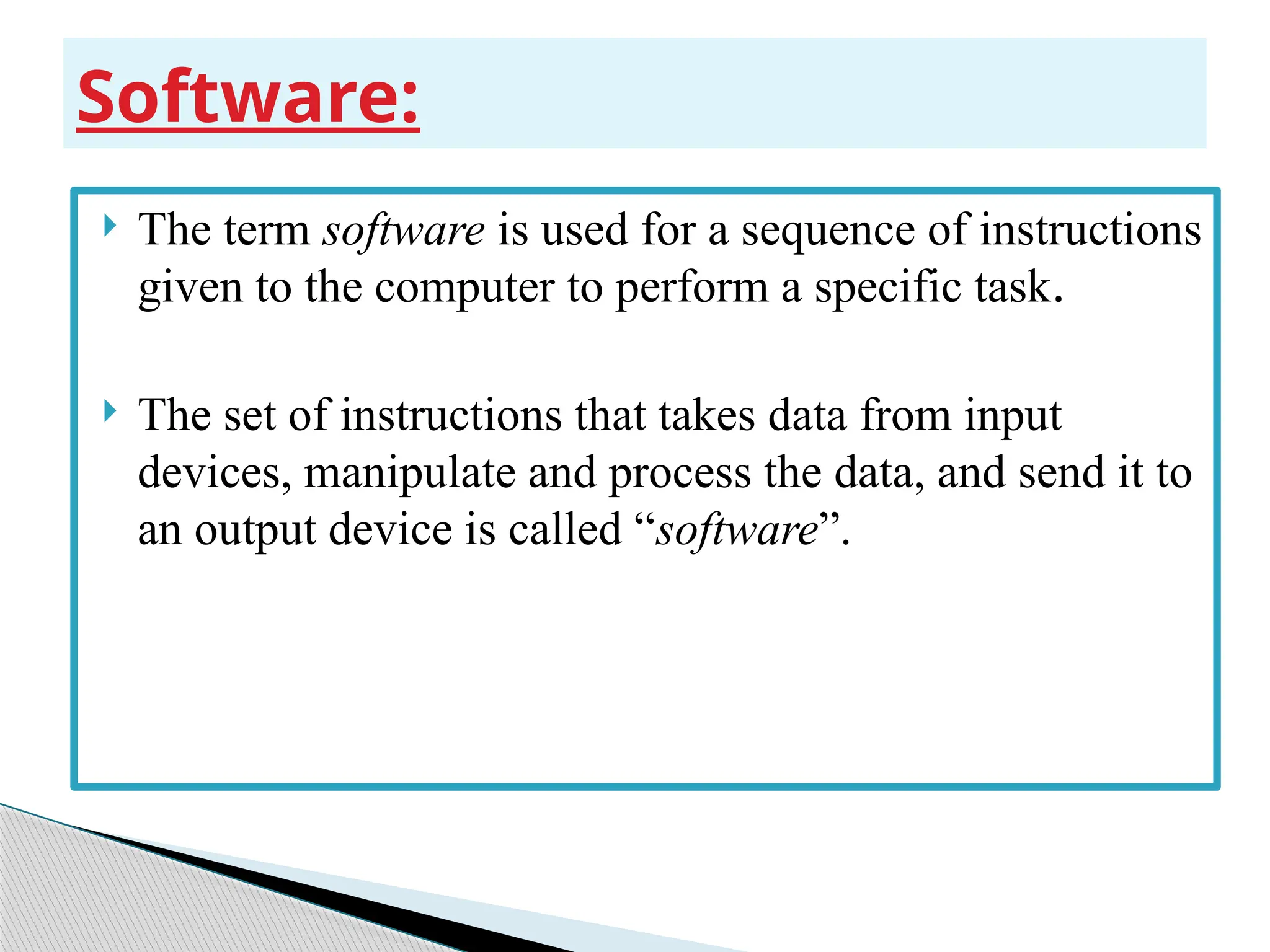 Software:

The term software is used for a sequence of instructions given to the computer to perform a specific task.

The set of instructions that takes data from input devices, manipulate and process the data, and send it to an output device is called “software”.